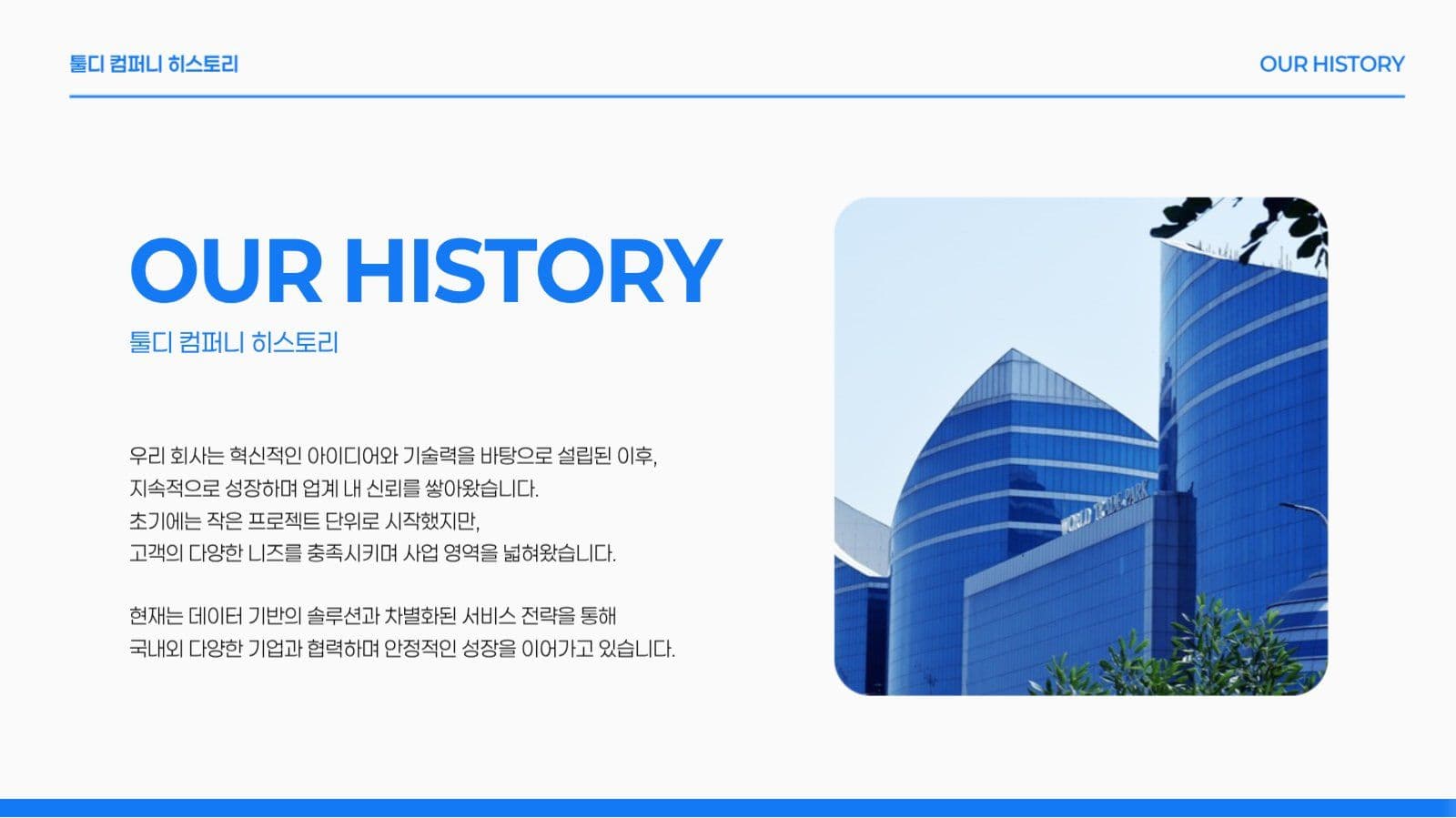 툴디 컴퍼니 히스토리

OUR HISTORY

OUR HISTORY

툴디 컴퍼니 히스토리

우리 회사는 혁신적인 아이디어와 기술력을 바탕으로 설립된 이후, 지속적으로 성장하며 업계 내 신뢰를 쌓아왔습니다. 초기에는 작은 프로젝트 단위로 시작했지만, 고객의 다양한 니즈를 충족시키며 사업 영역을 넓혀왔습니다.

현재는 데이터 기반의 솔루션과 차별화된 서비스 전략을 통해 국내외 다양한 기업과 협력하며 안정적인 성장을 이어가고 있습니다.

WORLD TRADE PARK